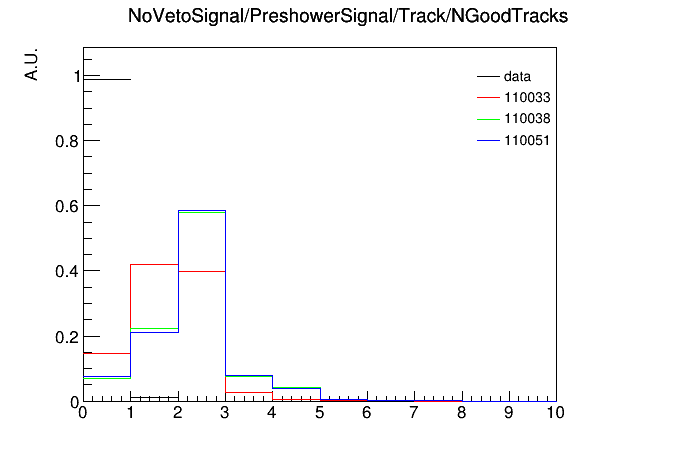 NoVetoSignal/PreshowerSignal/Track/NGoodTracks

A.U.

data
110033
110038
110051

1
0.8
0.6
0.4
0.2
0

0 1 2 3 4 5 6 7 8 9 10